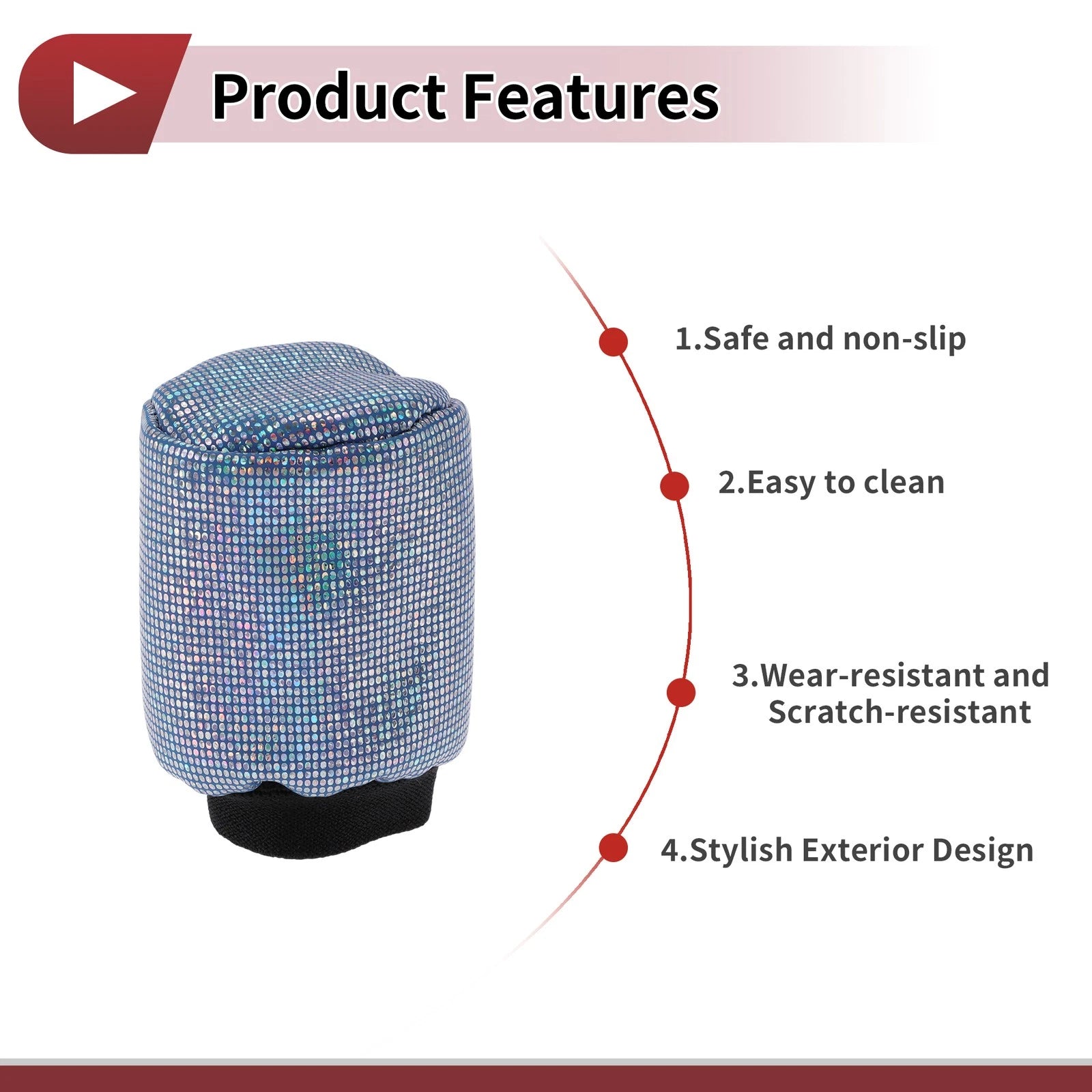 Product Features

1.Safe and non-slip

2.Easy to clean

3.Wear-resistant and Scratch-resistant

4.Stylish Exterior Design